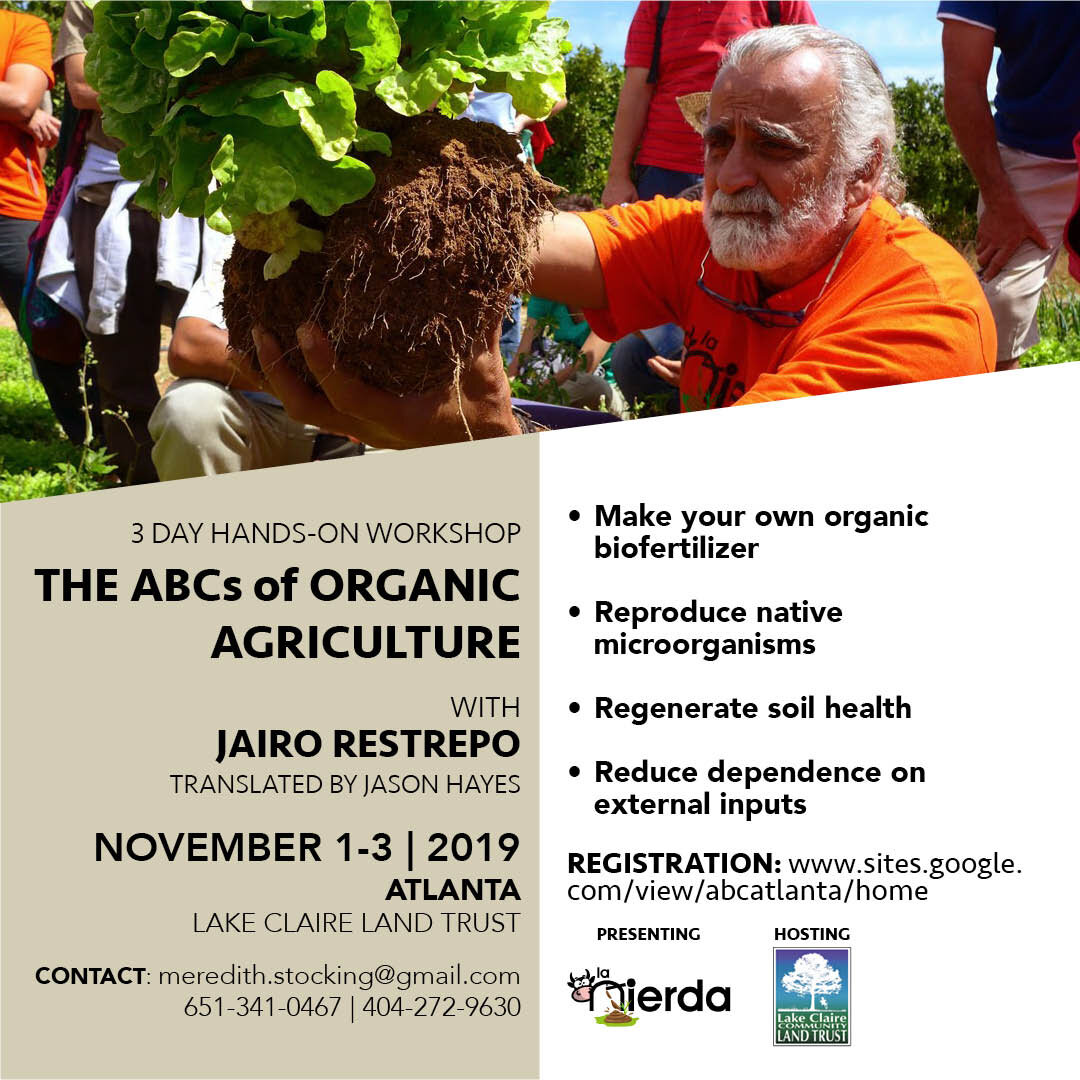 3 DAY HANDS-ON WORKSHOP

THE ABCs of ORGANIC AGRICULTURE

WITH

JAIRO RESTREPO

TRANSLATED BY JASON HAYES

NOVEMBER 1-3 | 2019

ATLANTA

LAKE CLAIRE LAND TRUST

CONTACT: meredith.stocking@gmail.com 651-341-0467 | 404-272-9630

• Make your own organic biofertilizer

• Reproduce native microorganisms

• Regenerate soil health

• Reduce dependence on external inputs

REGISTRATION: www.sites.google.com/view/abcatlanta/home

PRESENTING

la Mierda

HOSTING

Lake Claire COMMUNITY LAND TRUST